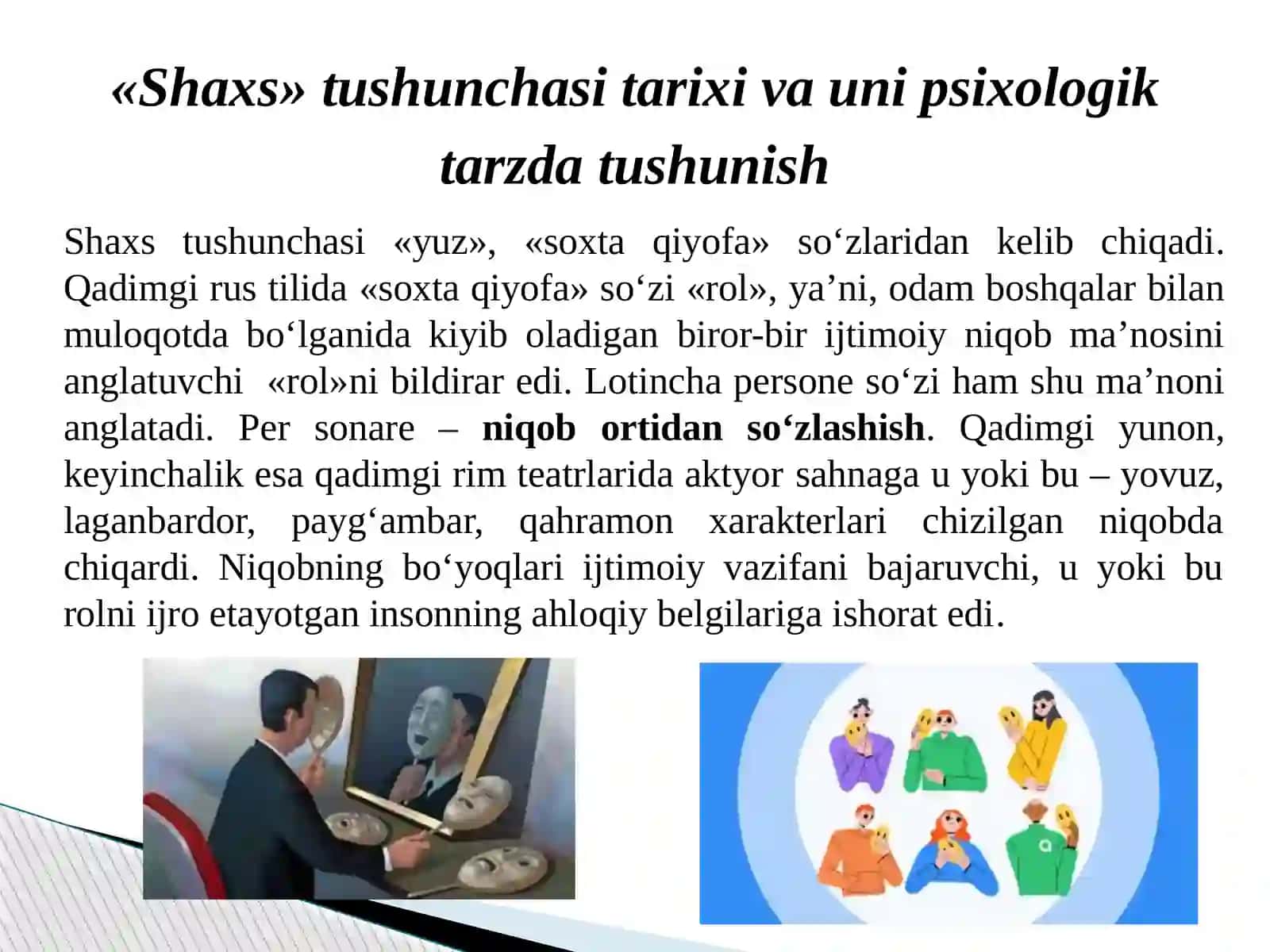 «Shaxs» tushunchasi tarixi va uni psixologik tarzda tushunish

Shaxs tushunchasi «yuz», «soxta qiyofa» so‘zlaridan kelib chiqadi. Qadimgi rus tilida «soxta qiyofa» so‘zi «rol», ya’ni, odam boshqalar bilan muloqotda bo‘lganida kiyib oladigan biror-bir ijtimoiy niqob ma’nosini anglatuvchi «rol»ni bildirar edi. Lotincha persone so‘zi ham shu ma’noni anglatadi. Per sonare – niqob ortidan so‘zlashish. Qadimgi yunon, keyinchalik esa qadimgi rim teatrlarida aktyor sahnaga u yoki bu – yovuz, laganbardor, payg‘ambar, qahramon xarakterlari chizilgan niqobda chiqardi. Niqobning bo‘yoqlari ijtimoiy vazifani bajaruvchi, u yoki bu rolni ijro etayotgan insonning ahloqiy belgilariga ishorat edi.